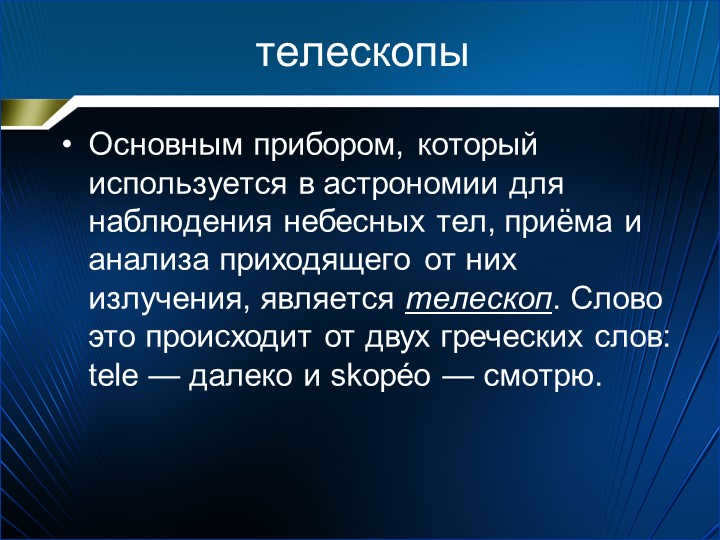 телескопы

• Основным прибором, который используется в астрономии для наблюдения небесных тел, приёма и анализа приходящего от них излучения, является телескоп. Слово это происходит от двух греческих слов: tele — далеко и skopéo — смотрю.